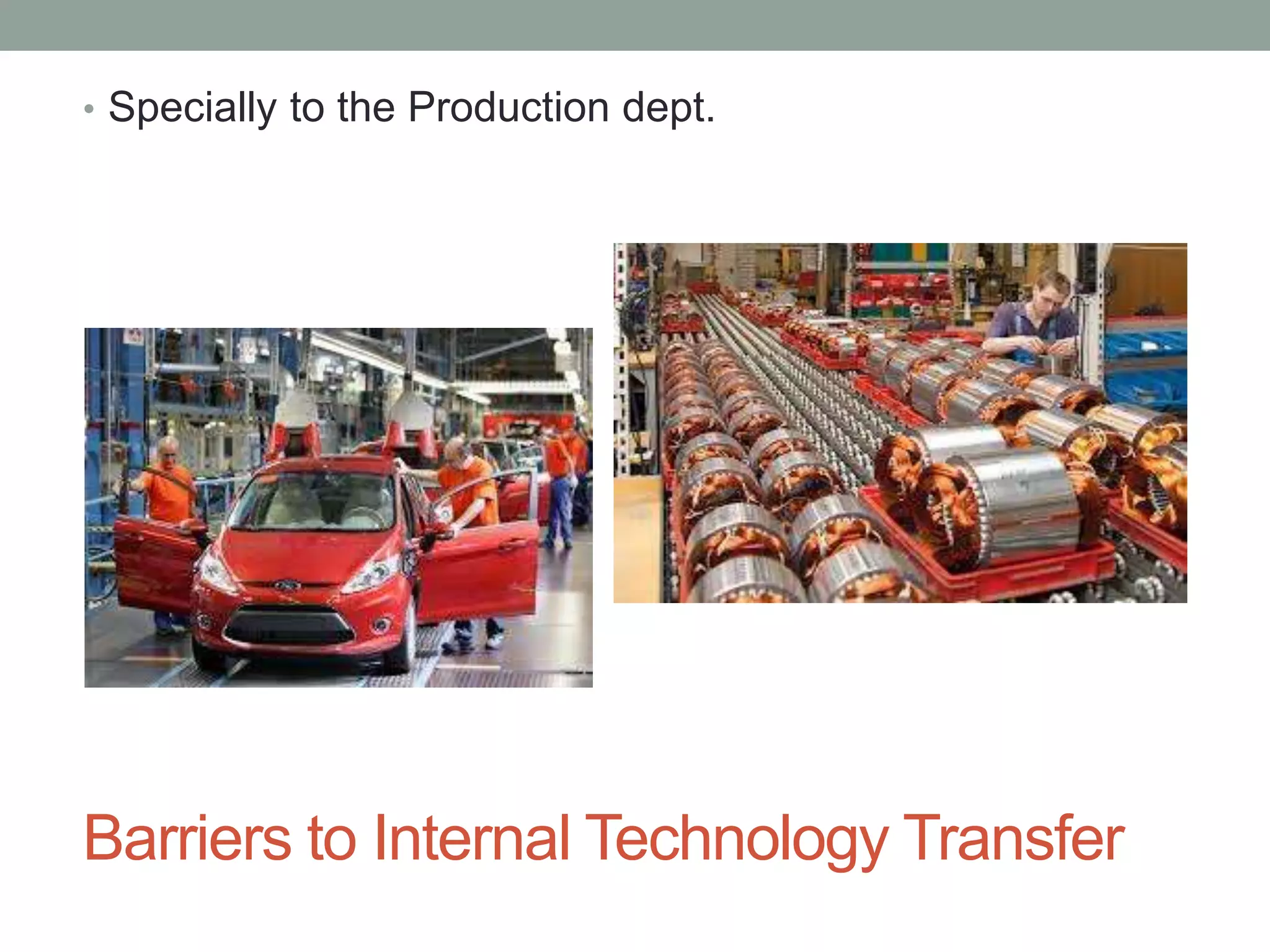 • Specially to the Production dept.

Barriers to Internal Technology Transfer